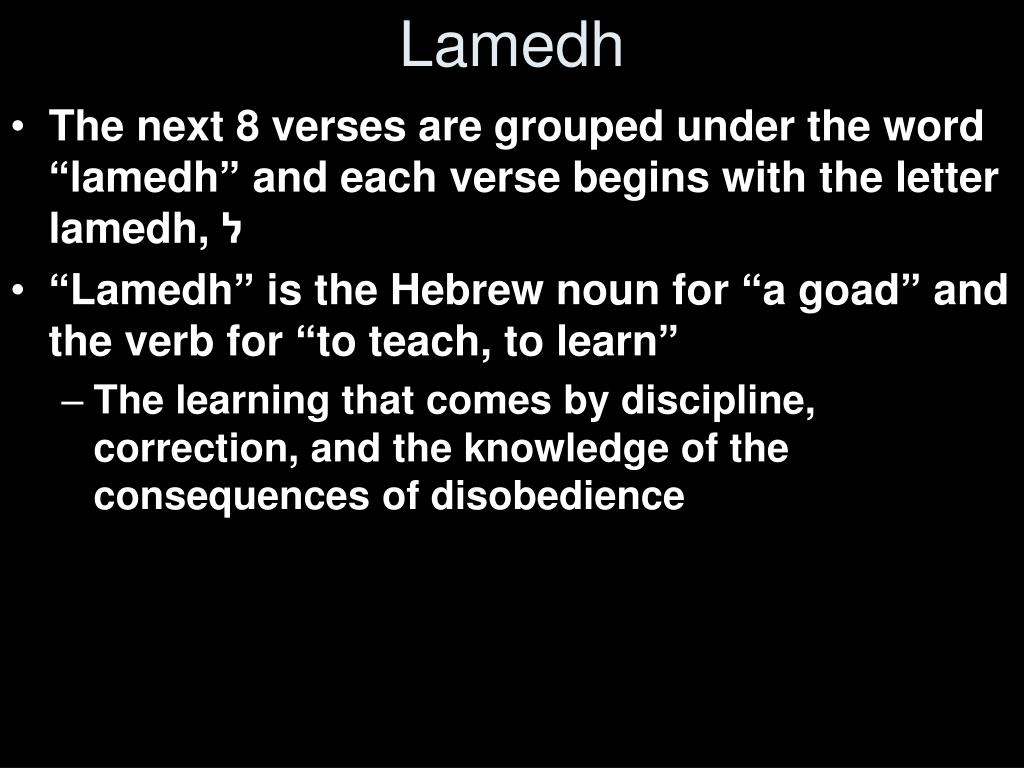 Lamedh

• The next 8 verses are grouped under the word “lamedh” and each verse begins with the letter lamedh, ל

• “Lamedh” is the Hebrew noun for “a goad” and the verb for “to teach, to learn”

– The learning that comes by discipline, correction, and the knowledge of the consequences of disobedience